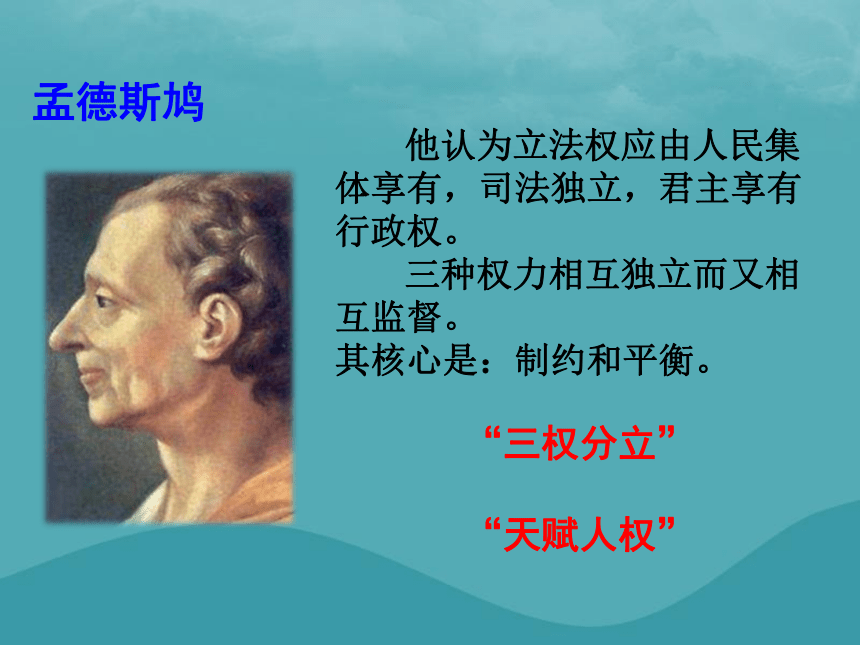 孟德斯鸠

他认为立法权应由人民集体享有，司法独立，君主享有行政权。

三种权力相互独立而又相互监督。

其核心是：制约和平衡。

“三权分立”

“天赋人权”